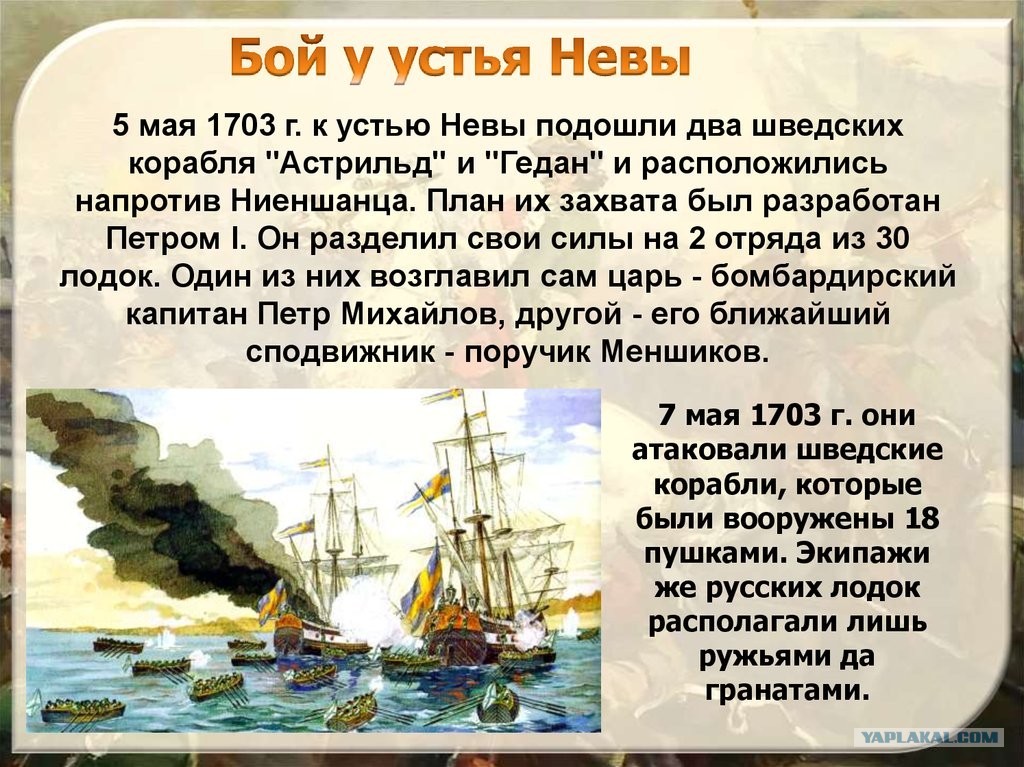 Бой у устья Невы

5 мая 1703 г. к устью Невы подошли два шведских корабля "Астрильд" и "Гедан" и расположились напротив Ниеншанца. План их захвата был разработан Петром I. Он разделил свои силы на 2 отряда из 30 лодок. Один из них возглавил сам царь - бомбардирский капитан Петр Михайлов, другой - его ближайший сподвижник - поручик Меншиков.

7 мая 1703 г. они атаковали шведские корабли, которые были вооружены 18 пушками. Экипажи же русских лодок располагали лишь ружьями да гранатами.

YAPLAKAL.COM